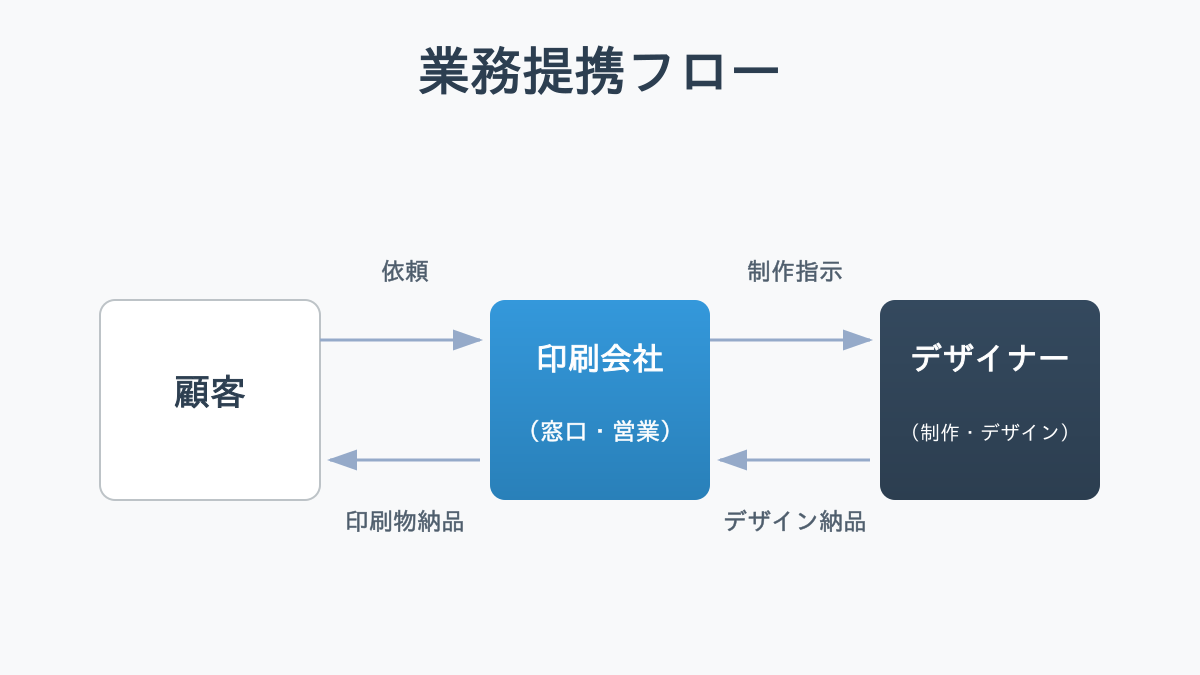 業務提携フロー

依頼

制作指示

顧客

印刷会社

（窓口・営業）

デザイナー

（制作・デザイン）

印刷物納品

デザイン納品